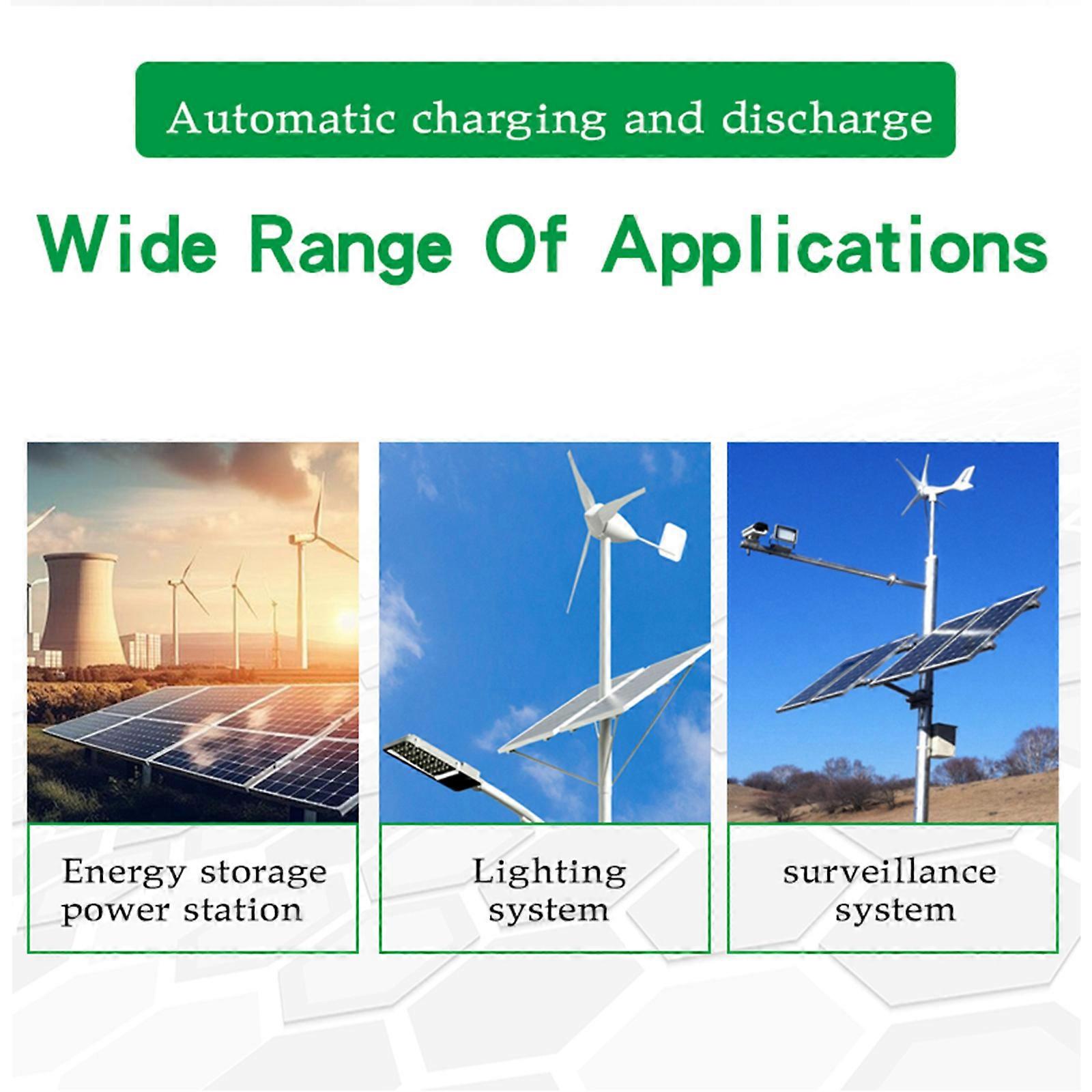 Automatic charging and discharge

Wide Range Of Applications

Energy storage power station

Lighting system

surveillance system